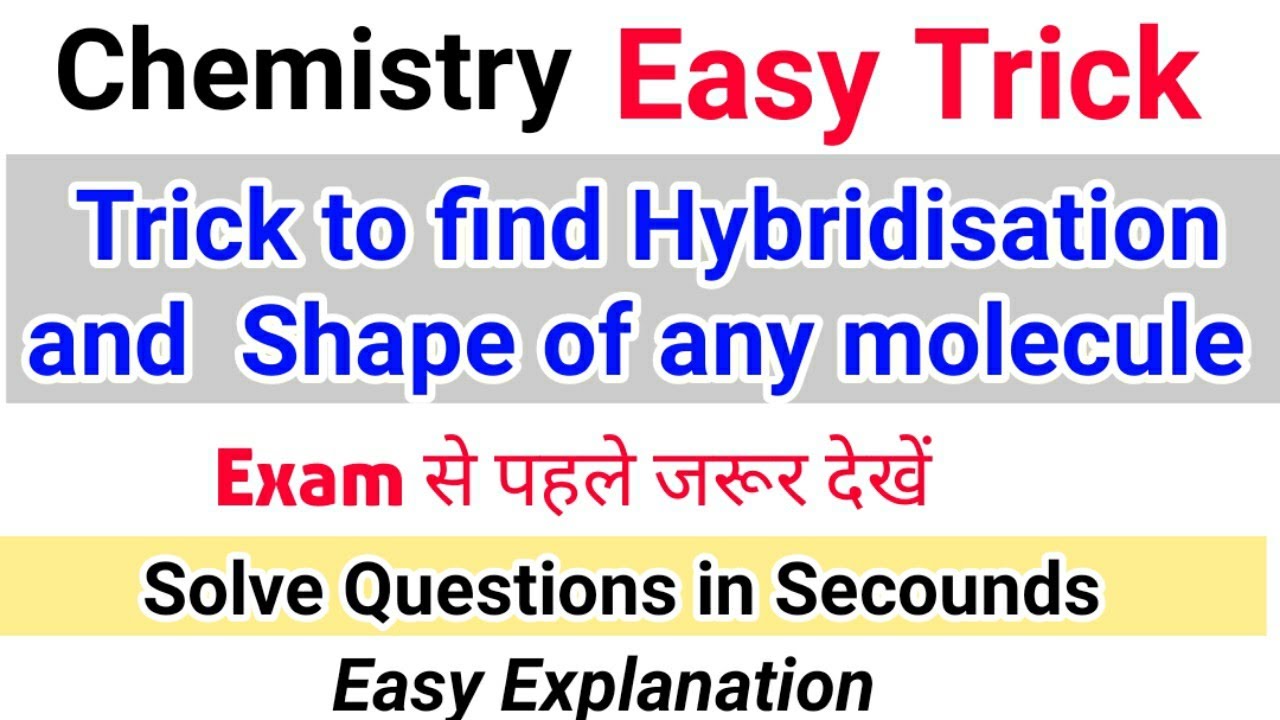 Chemistry Easy Trick

Trick to find Hybridisation and Shape of any molecule

Exam से पहले जरूर देखें

Solve Questions in Secounds

Easy Explanation